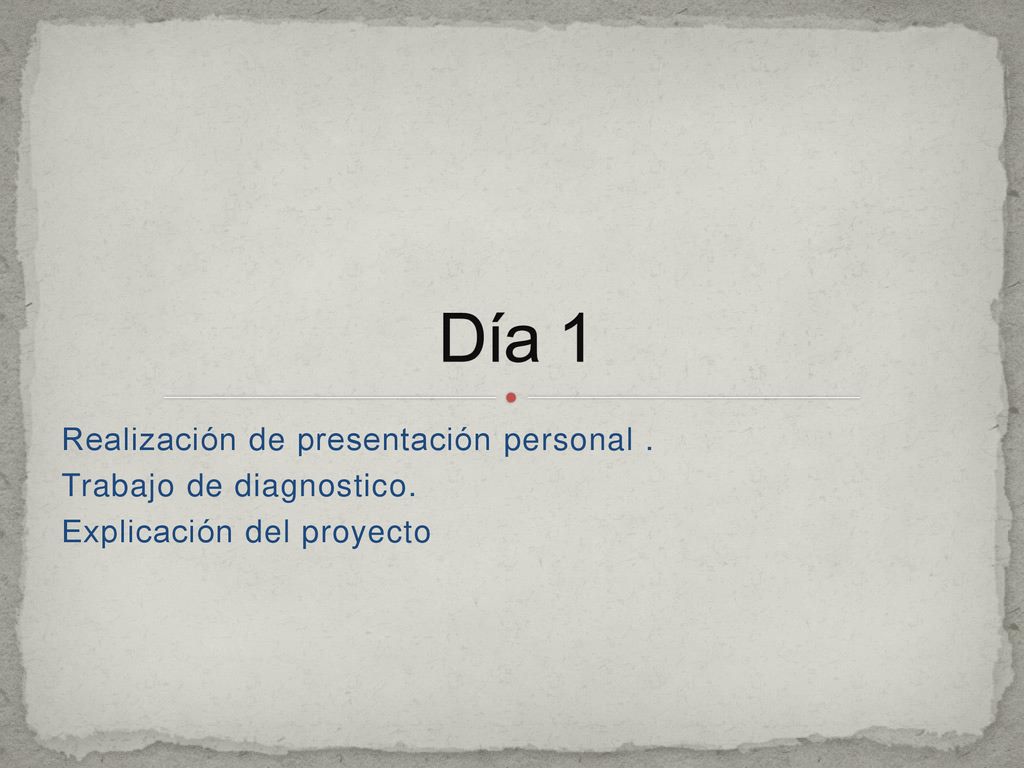 Día 1

Realización de presentación personal .
Trabajo de diagnostico.
Explicación del proyecto